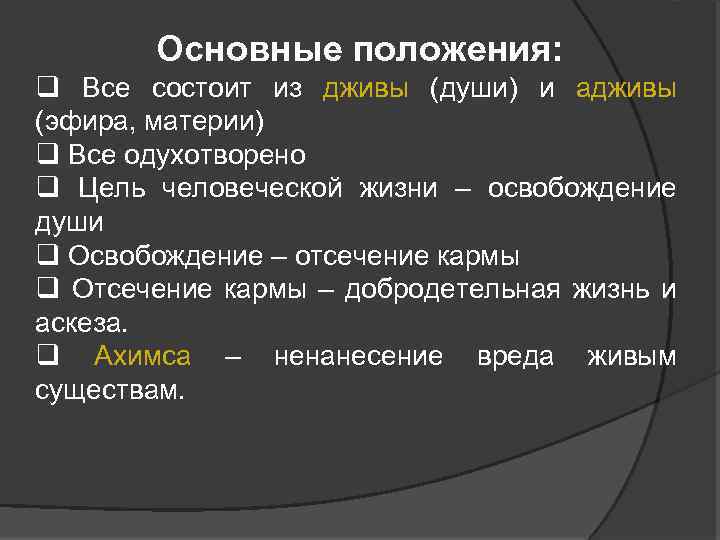 Основные положения:

❑ Все состоит из дживы (души) и адживы (эфира, материи)
❑ Все одухотворено
❑ Цель человеческой жизни – освобождение души
❑ Освобождение – отсечение кармы
❑ Отсечение кармы – добродетельная жизнь и аскеза.
❑ Ахимса – ненанесение вреда живым существам.